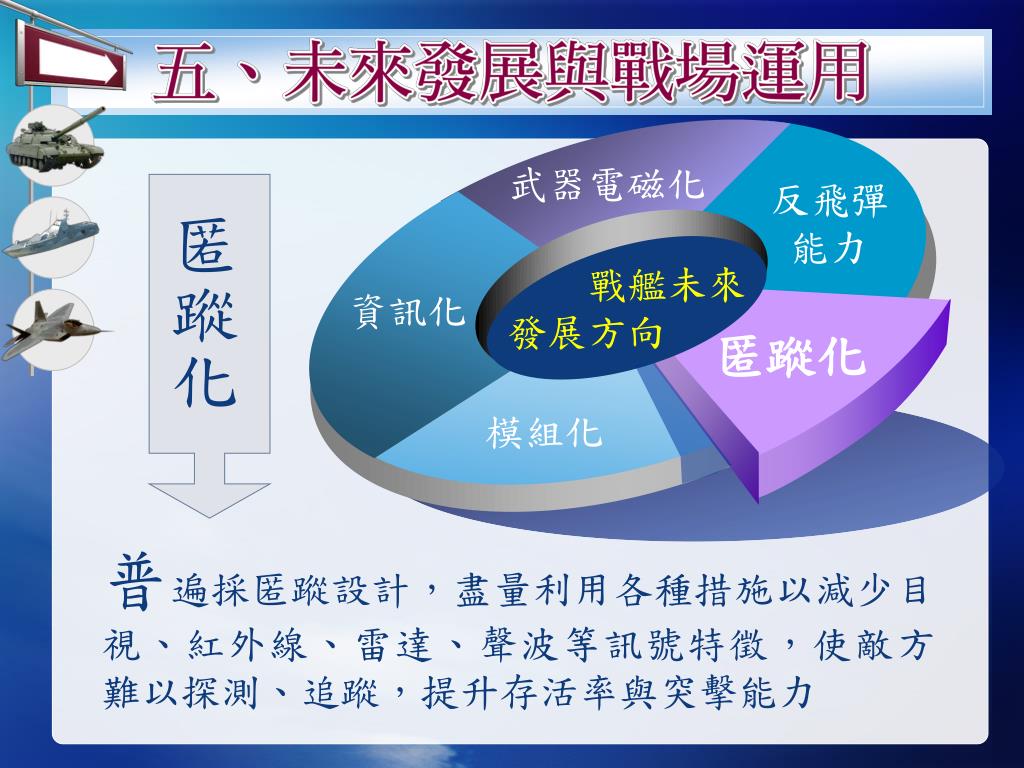 五、未來發展與戰場運用

匿蹤化

武器電磁化

反飛彈能力

資訊化

戰艦未來發展方向

匿蹤化

模組化

普遍採匿蹤設計，盡量利用各種措施以減少目視、紅外線、雷達、聲波等訊號特徵，使敵方難以探測、追蹤，提升存活率與突擊能力